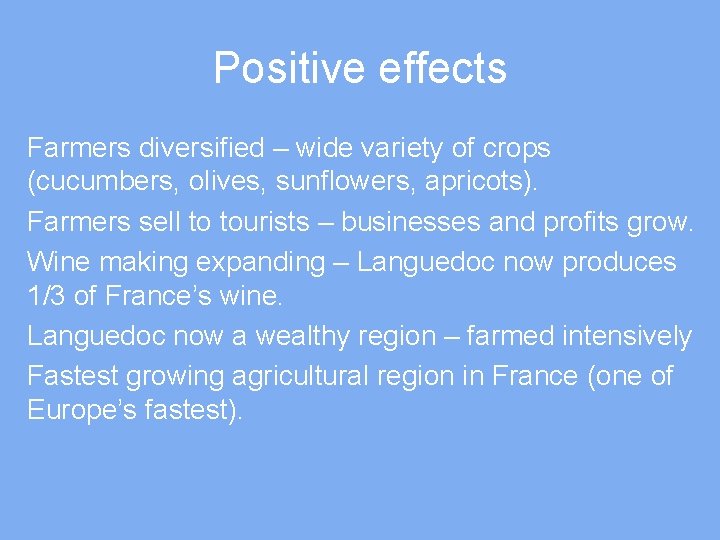 Positive effects

Farmers diversified – wide variety of crops (cucumbers, olives, sunflowers, apricots).

Farmers sell to tourists – businesses and profits grow.

Wine making expanding – Languedoc now produces 1/3 of France’s wine.

Languedoc now a wealthy region – farmed intensively

Fastest growing agricultural region in France (one of Europe’s fastest).